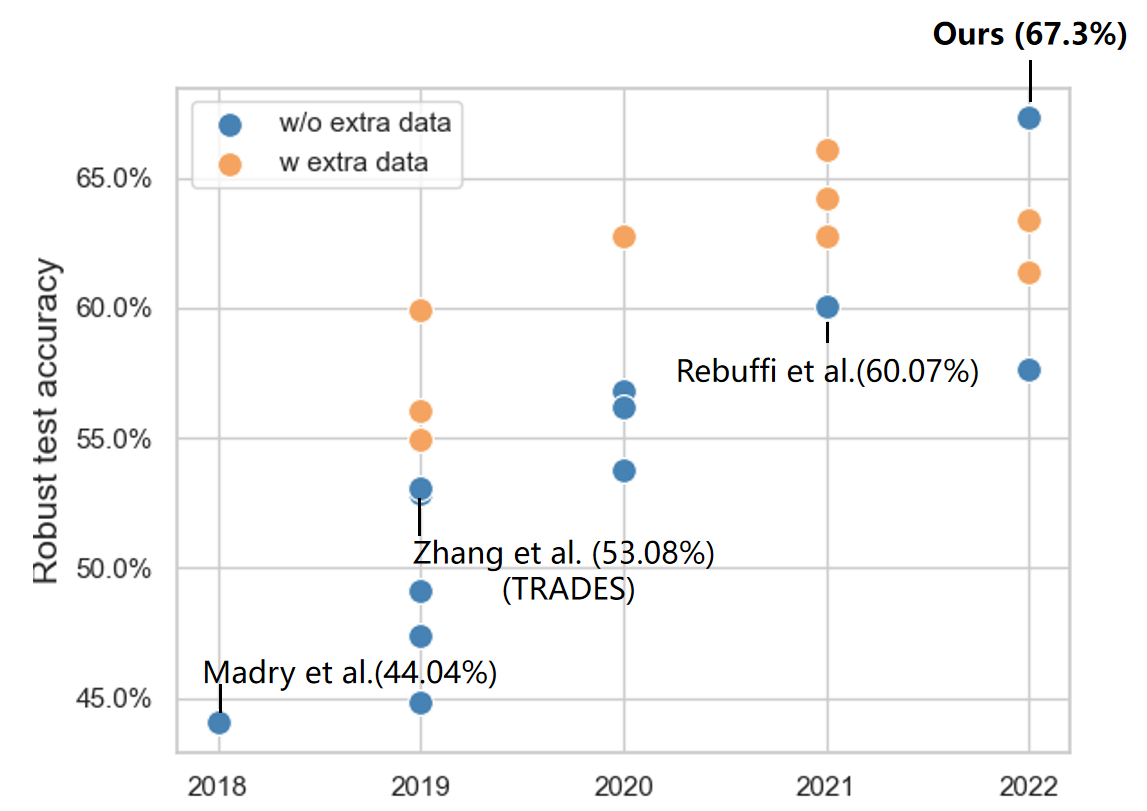 Ours (67.3%)

w/o extra data
w extra data

Robust test accuracy

65.0%
60.0%
55.0%
50.0%
45.0%

Rebuffi et al.(60.07%)

Zhang et al. (53.08%)
(TRADES)

Madry et al.(44.04%)

2018
2019
2020
2021
2022